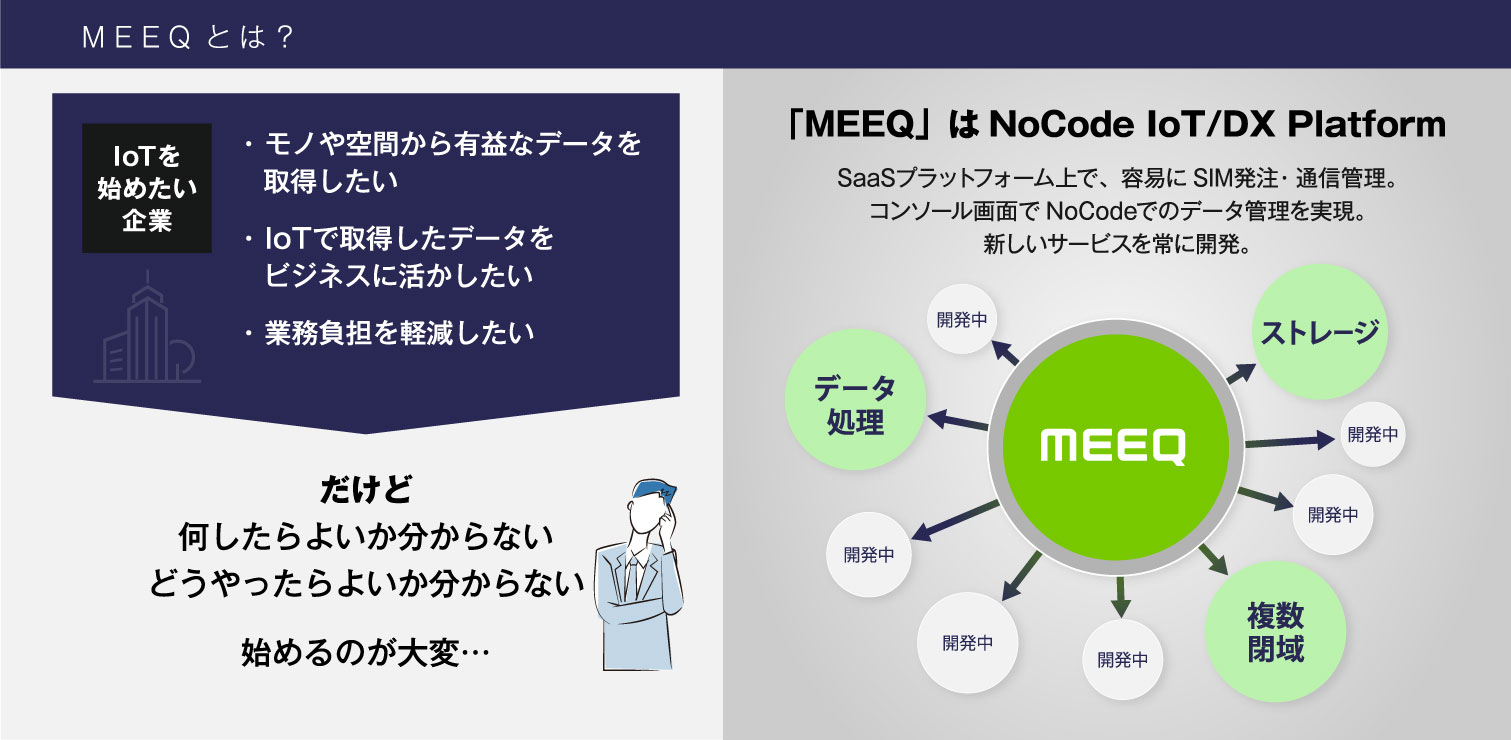 MEEQとは？

IoTを始めたい企業

・モノや空間から有益なデータを取得したい

・IoTで取得したデータをビジネスに活かしたい

・業務負担を軽減したい

だけど
何したらよいか分からない
どうやったらよいか分からない

始めるのが大変…

「MEEQ」は NoCode IoT/DX Platform

SaaSプラットフォーム上で、容易に SIM発注・通信管理。
コンソール画面で NoCodeでのデータ管理を実現。
新しいサービスを常に開発。

開発中

ストレージ

データ処理

MEEQ

開発中

開発中

開発中

開発中

開発中

複数閉域